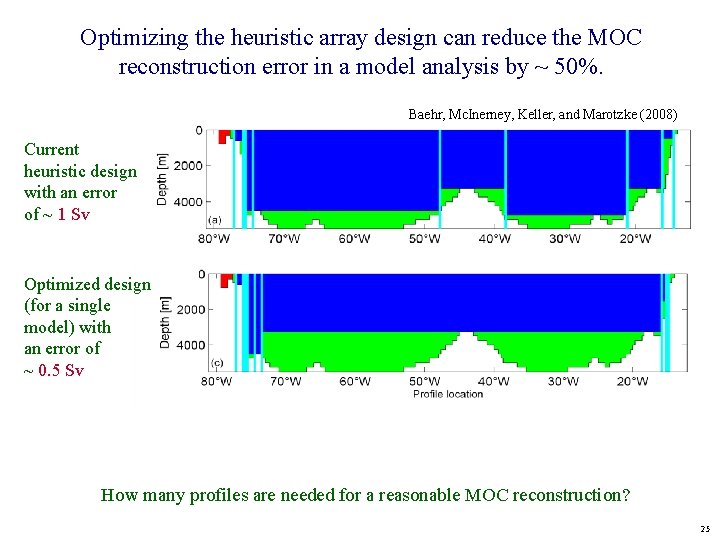 Optimizing the heuristic array design can reduce the MOC reconstruction error in a model analysis by ~ 50%.

Baehr, McInerney, Keller, and Marotzke (2008)

Current heuristic design with an error of ~ 1 Sv

Depth [m]
0
2000
4000
(a)
80°W 70°W 60°W 50°W 40°W 30°W 20°W

Optimized design (for a single model) with an error of ~ 0.5 Sv

Depth [m]
0
2000
4000
(c)
80°W 70°W 60°W 50°W 40°W 30°W 20°W
Profile location

How many profiles are needed for a reasonable MOC reconstruction?

25